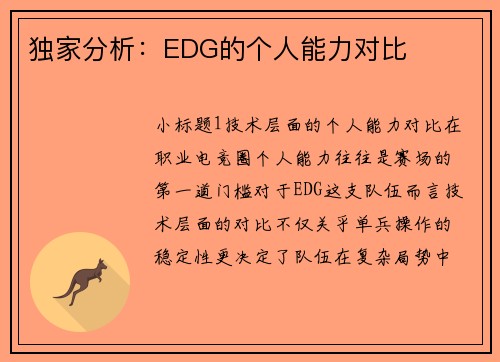 独家分析：EDG的个人能力对比

小标题1技术层面的个人能力对比在职业电竞圈个人能力往往是赛场的第一道门槛对于EDG这支队伍而言技术层面的对比不仅关乎单兵操作的稳定性更决定了队伍在复杂局势中